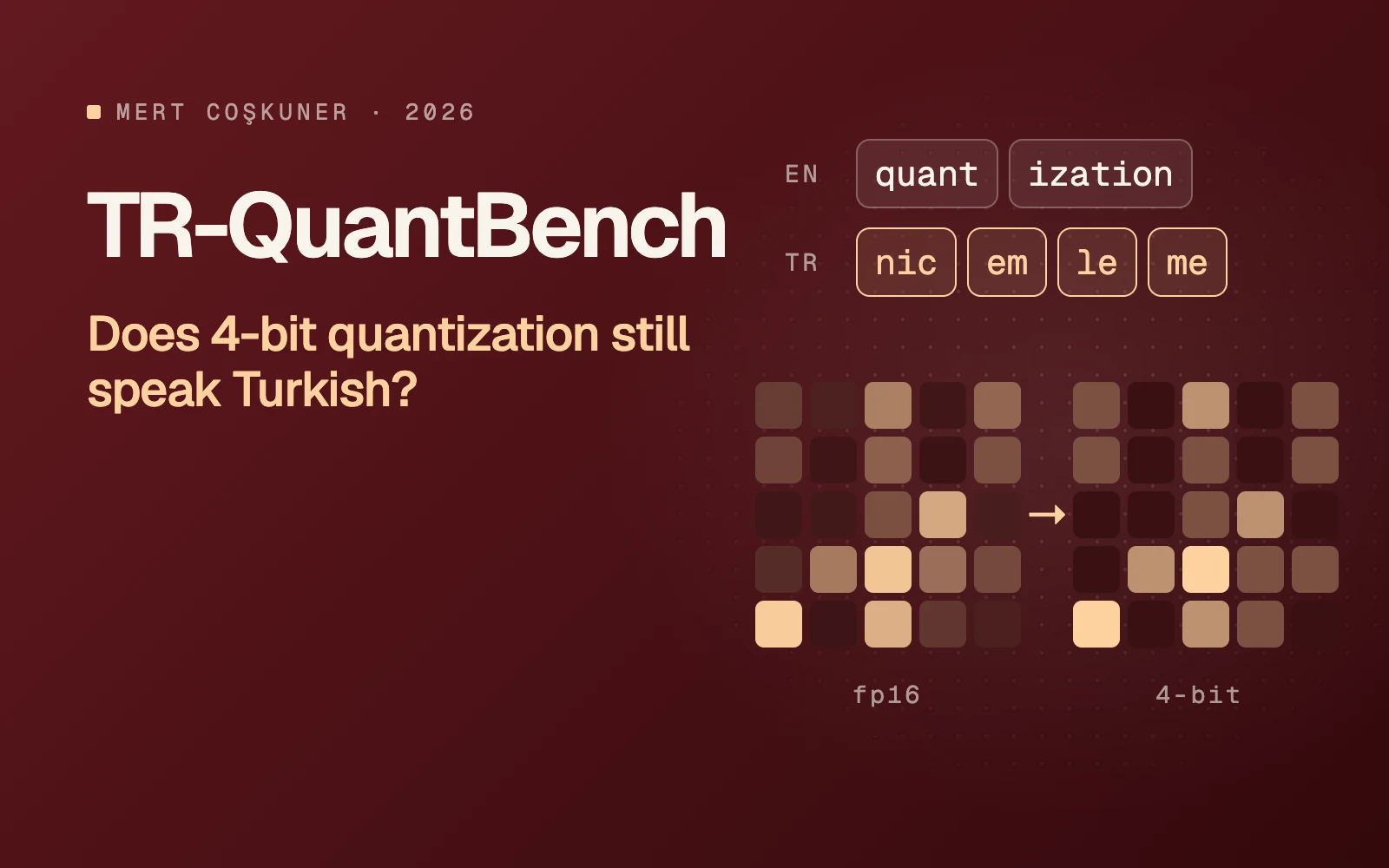 MERT COŞKUNER · 2026

TR-QuantBench

Does 4-bit quantization still speak Turkish?

EN
quant
ization

TR
nic
em
le
me

→

fp16

4-bit